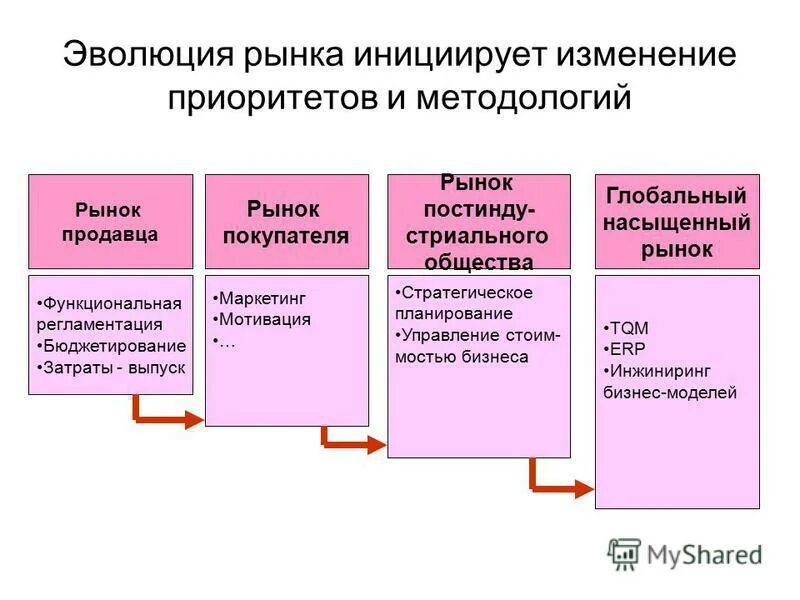 Эволюция рынка инициирует изменение приоритетов и методологий

Рынок продавца

•Функциональная регламентация
•Бюджетирование
•Затраты - выпуск

Рынок покупателя

•Маркетинг
•Мотивация
•…

Рынок постиндустриального общества

•Стратегическое планирование
•Управление стоимостью бизнеса

Глобальный насыщенный рынок

•TQM
•ERP
•Инжиниринг бизнес-моделей

MyShared